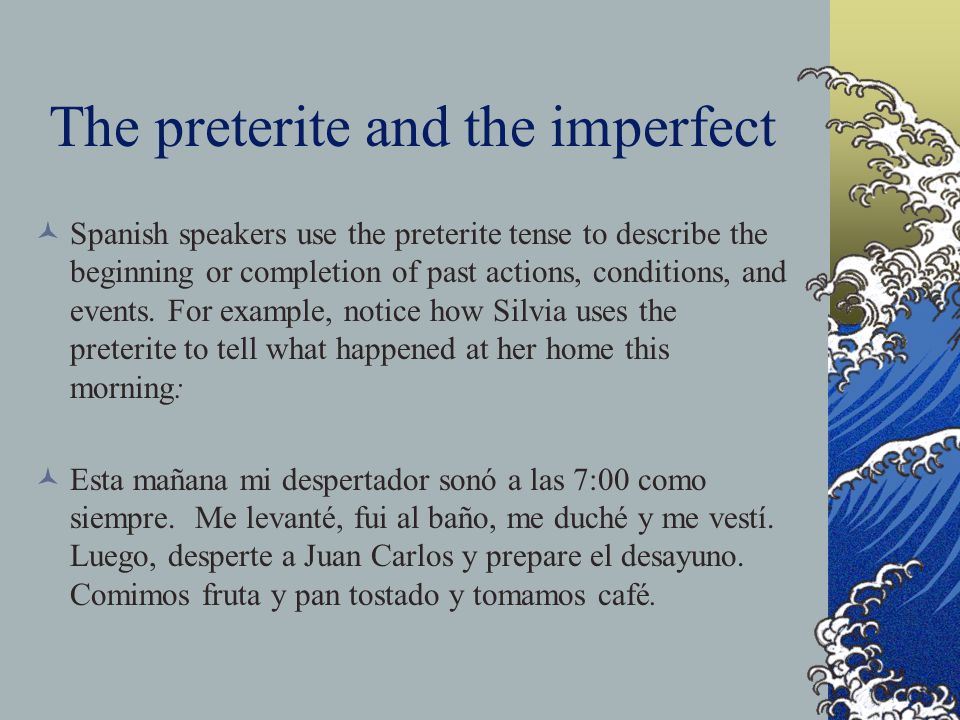 The preterite and the imperfect

Spanish speakers use the preterite tense to describe the beginning or completion of past actions, conditions, and events. For example, notice how Silvia uses the preterite to tell what happened at her home this morning:

Esta mañana mi despertador sonó a las 7:00 como siempre. Me levanté, fui al baño, me duché y me vestí. Luego, desperte a Juan Carlos y prepare el desayuno. Comimos fruta y pan tostado y tomamos café.